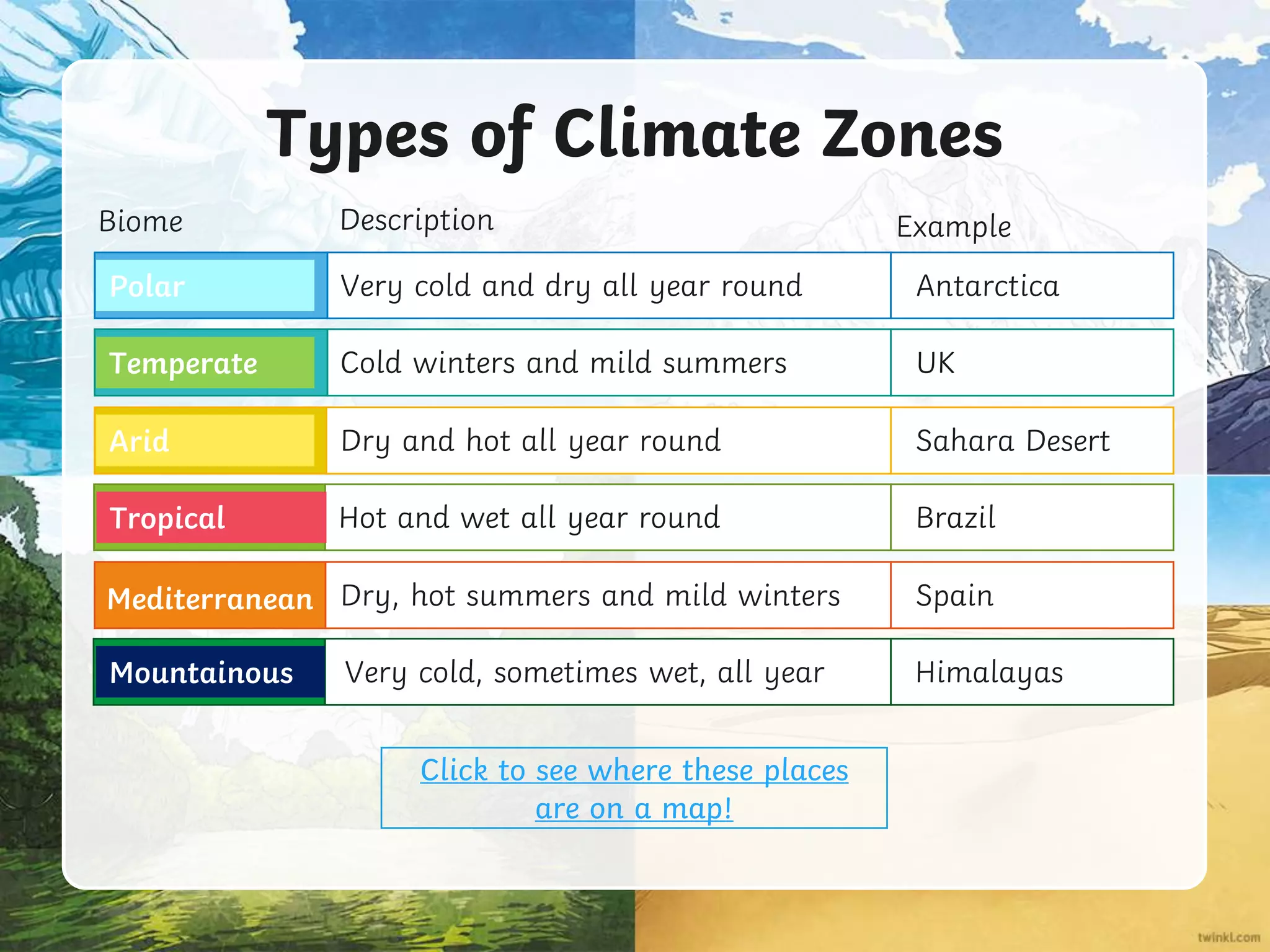 Types of Climate Zones

| Biome | Description | Example |
|---|---|---|
| Polar | Very cold and dry all year round | Antarctica |
| Temperate | Cold winters and mild summers | UK |
| Arid | Dry and hot all year round | Sahara Desert |
| Tropical | Hot and wet all year round | Brazil |
| Mediterranean | Dry, hot summers and mild winters | Spain |
| Mountainous | Very cold, sometimes wet, all year | Himalayas |

Click to see where these places are on a map!

twinkl.com